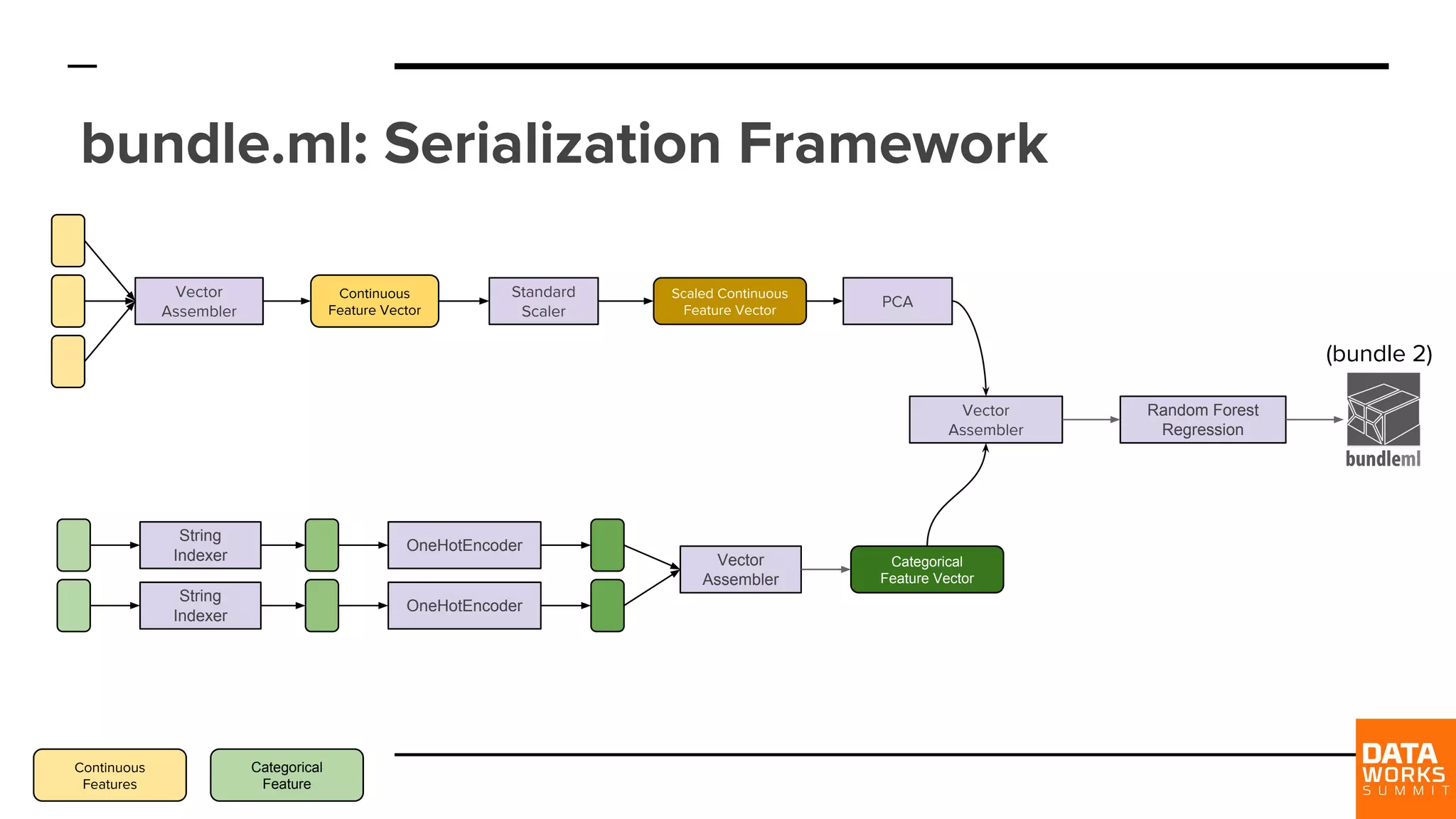 bundle.ml: Serialization Framework

Vector Assembler

Continuous Feature Vector

Standard Scaler

Scaled Continuous Feature Vector

PCA

(bundle 2)

Vector Assembler

Random Forest Regression

bundleml

String Indexer

OneHotEncoder

String Indexer

OneHotEncoder

Vector Assembler

Categorical Feature Vector

Continuous Features

Categorical Feature

DATA WORKS SUMMIT